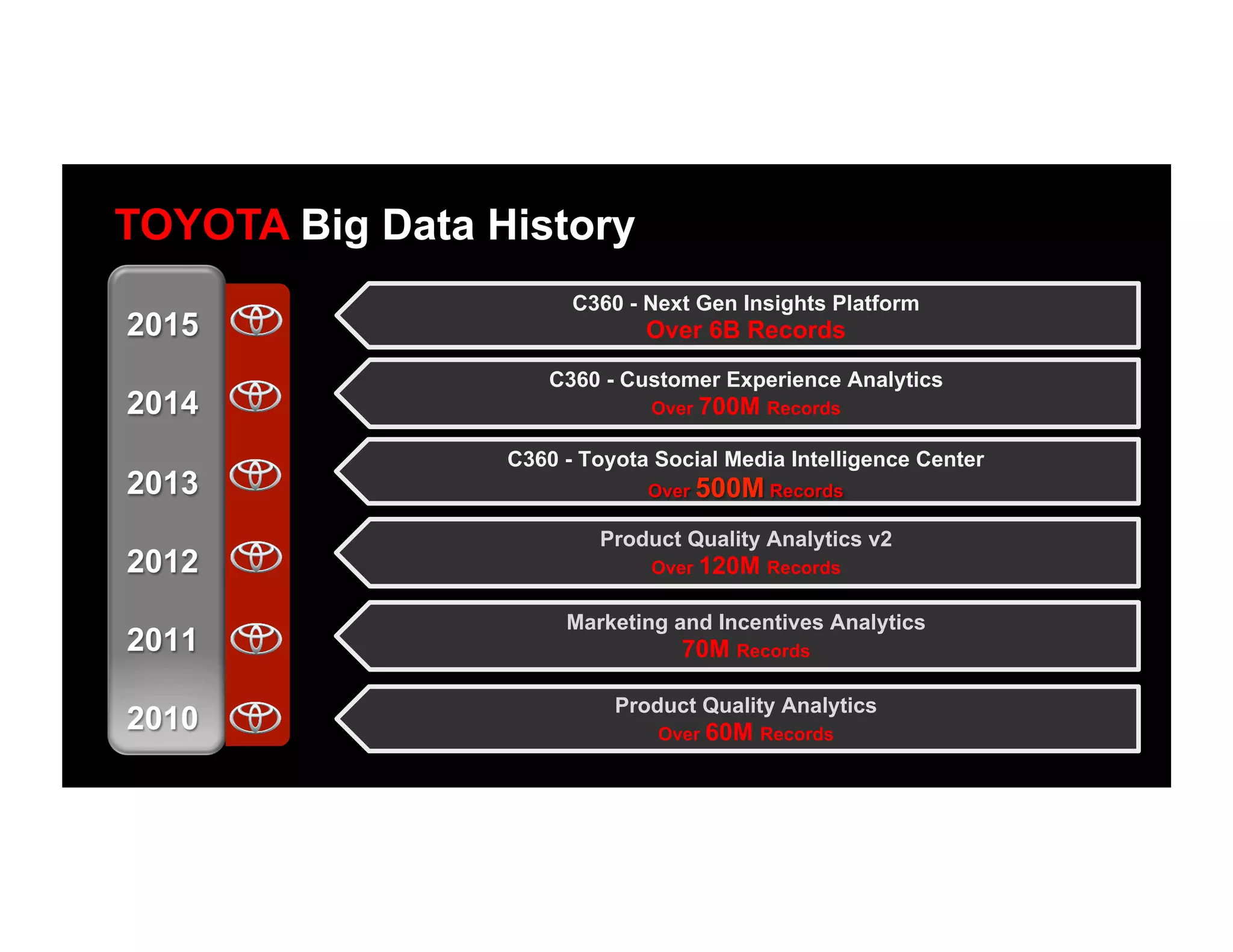 TOYOTA Big Data History

2015

C360 - Next Gen Insights Platform
Over 6B Records

2014

C360 - Customer Experience Analytics
Over 700M Records

2013

C360 - Toyota Social Media Intelligence Center
Over 500M Records

2012

Product Quality Analytics v2
Over 120M Records

2011

Marketing and Incentives Analytics
70M Records

2010

Product Quality Analytics
Over 60M Records